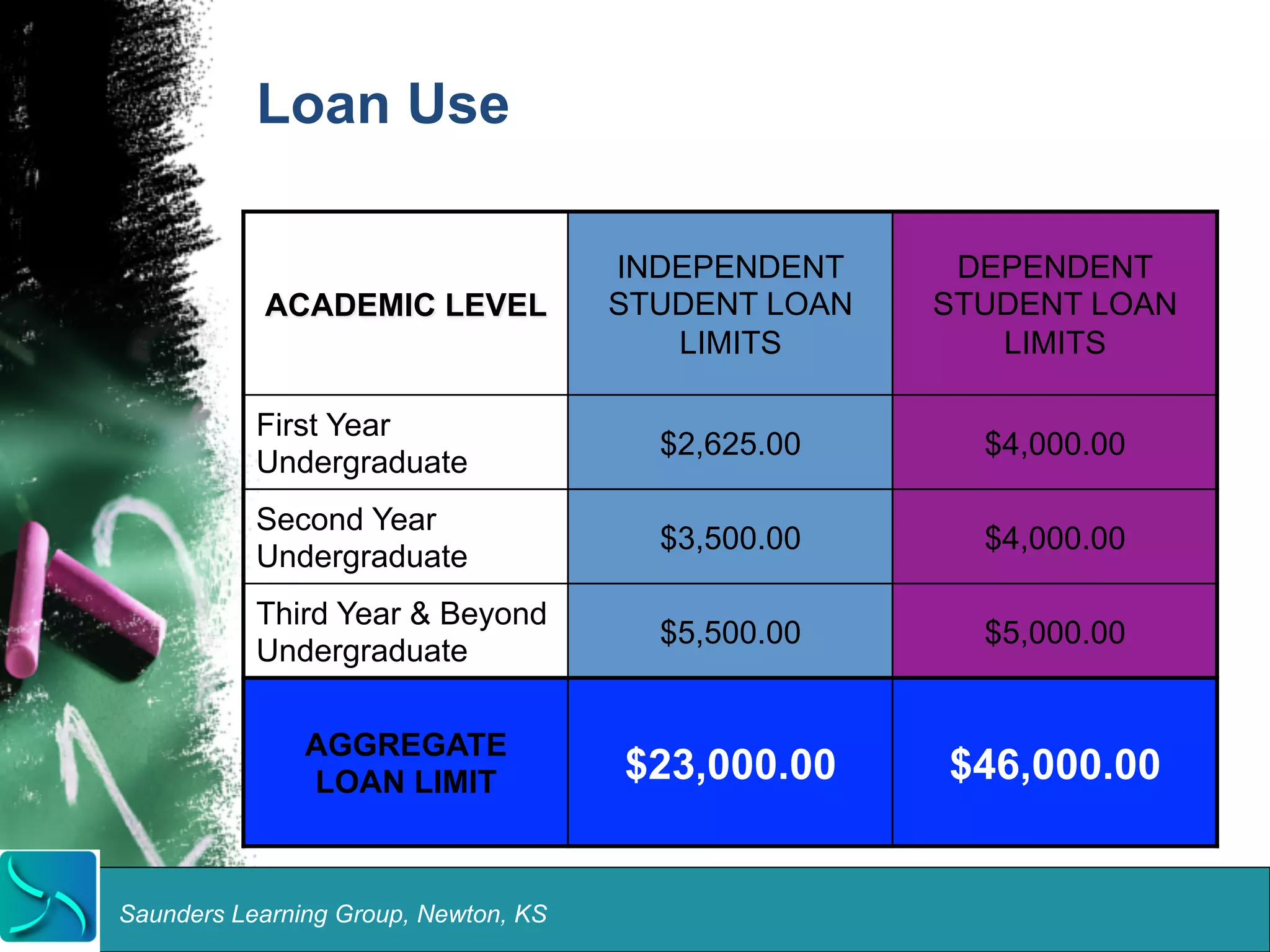 Loan Use

| ACADEMIC LEVEL | INDEPENDENT STUDENT LOAN LIMITS | DEPENDENT STUDENT LOAN LIMITS |
|---|---|---|
| First Year Undergraduate | \$2,625.00 | \$4,000.00 |
| Second Year Undergraduate | \$3,500.00 | \$4,000.00 |
| Third Year & Beyond Undergraduate | \$5,500.00 | \$5,000.00 |
| AGGREGATE LOAN LIMIT | \$23,000.00 | \$46,000.00 |

Saunders Learning Group, Newton, KS